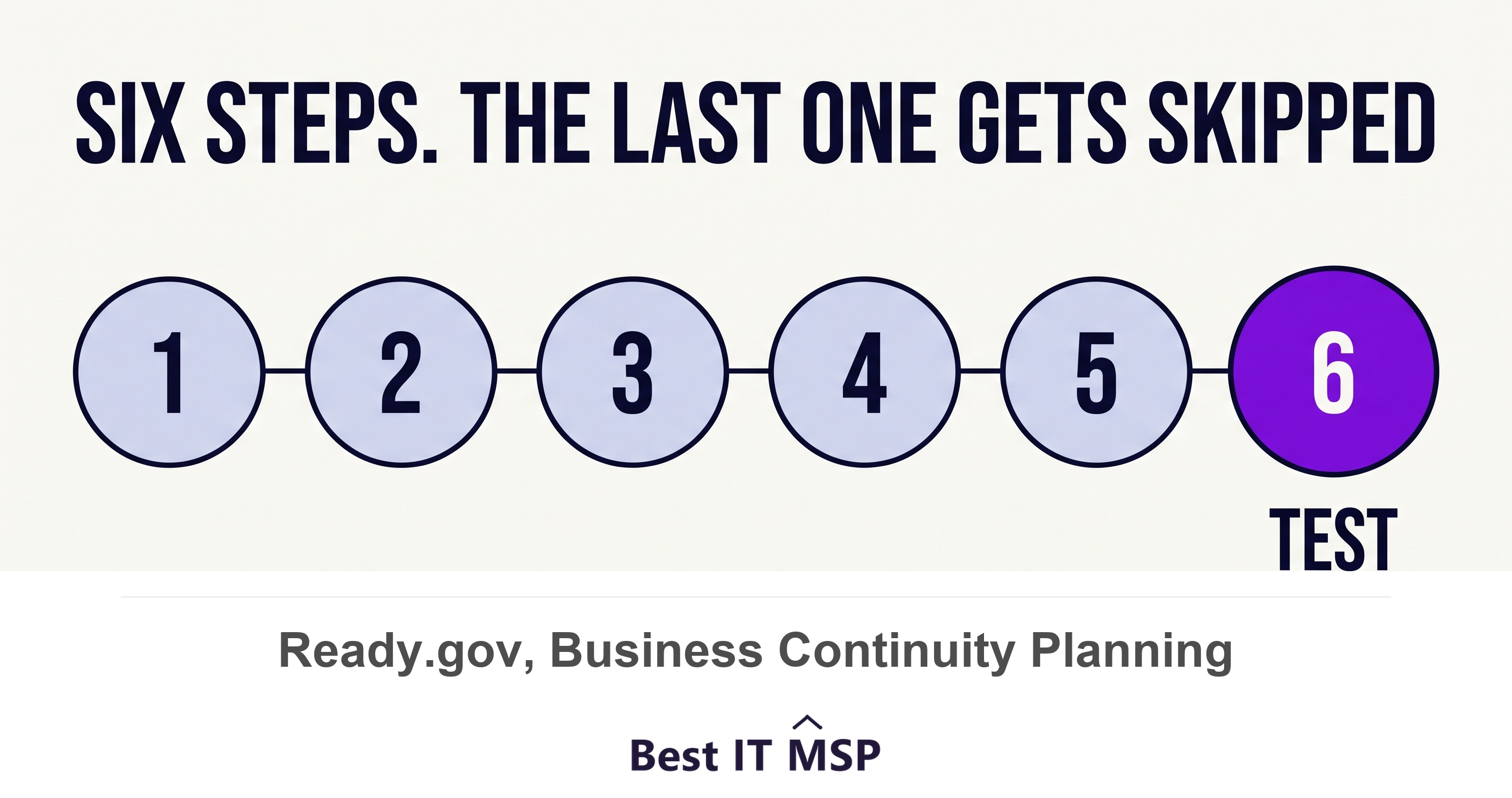 SIX STEPS. THE LAST ONE GETS SKIPPED

1

2

3

4

5

6

TEST

Ready.gov, Business Continuity Planning

Best IT MSP